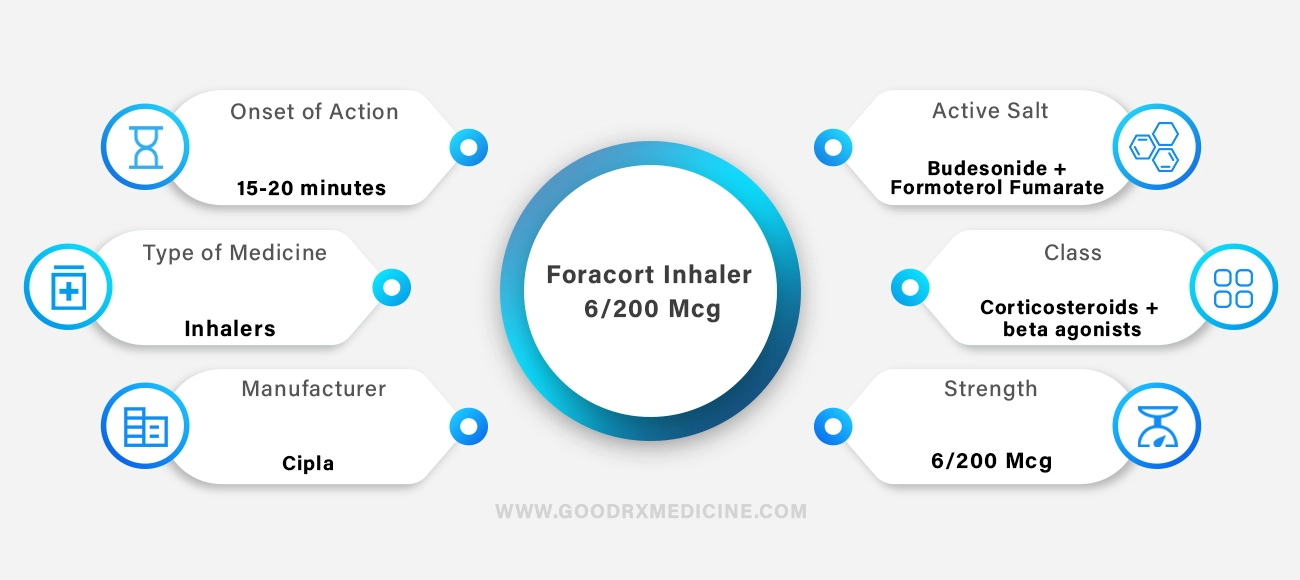 Onset of Action
15-20 minutes

Type of Medicine
Inhalers

Manufacturer
Cipla

Foracort Inhaler 6/200 Mcg

Active Salt
Budesonide + Formoterol Fumarate

Class
Corticosteroids + beta agonists

Strength
6/200 Mcg

WWW.GOODRXMEDICINE.COM